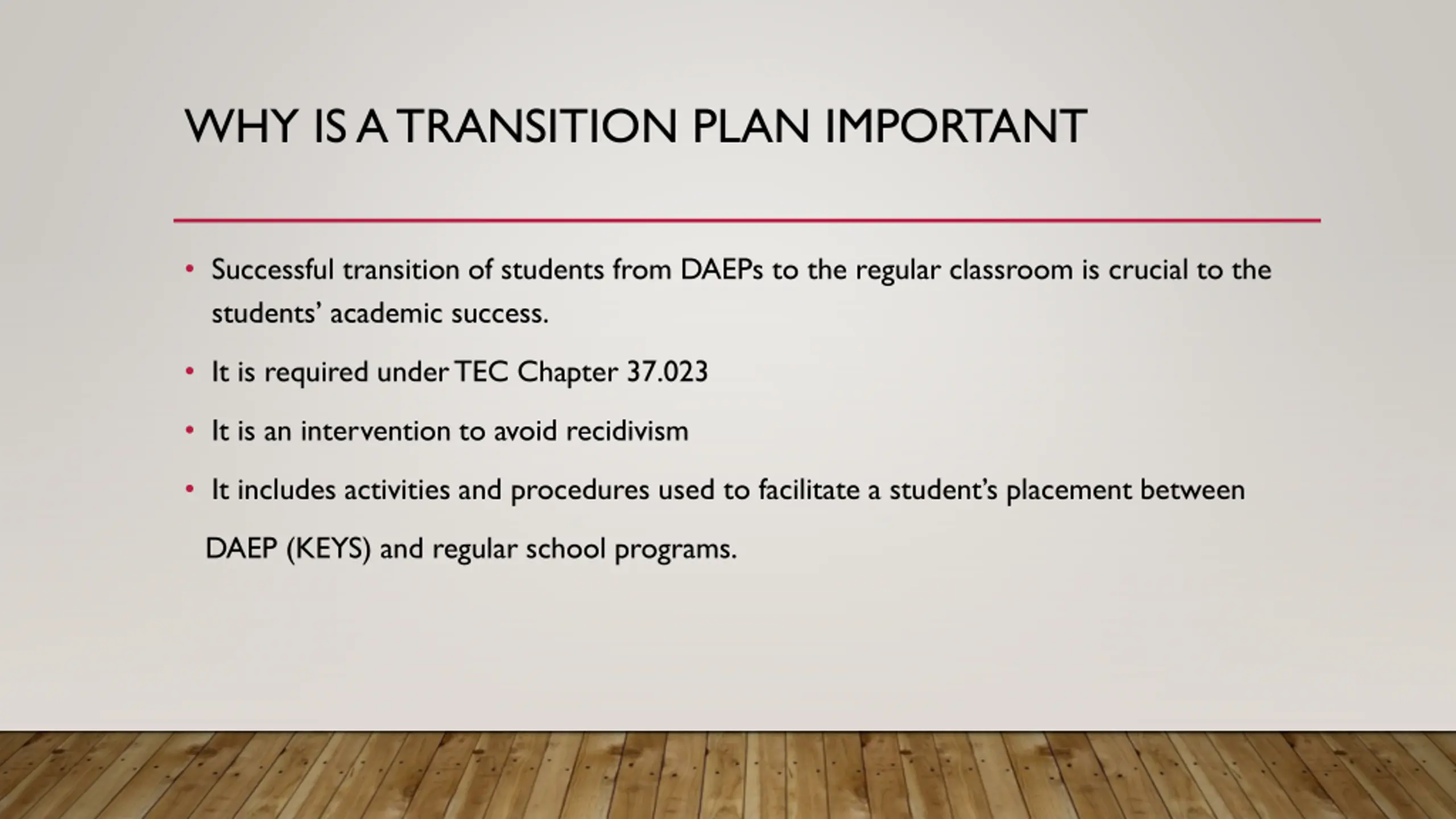 WHY IS A TRANSITION PLAN IMPORTANT

• Successful transition of students from DAEPs to the regular classroom is crucial to the students' academic success.

• It is required under TEC Chapter 37.023

• It is an intervention to avoid recidivism

• It includes activities and procedures used to facilitate a student's placement between

DAEP (KEYS) and regular school programs.